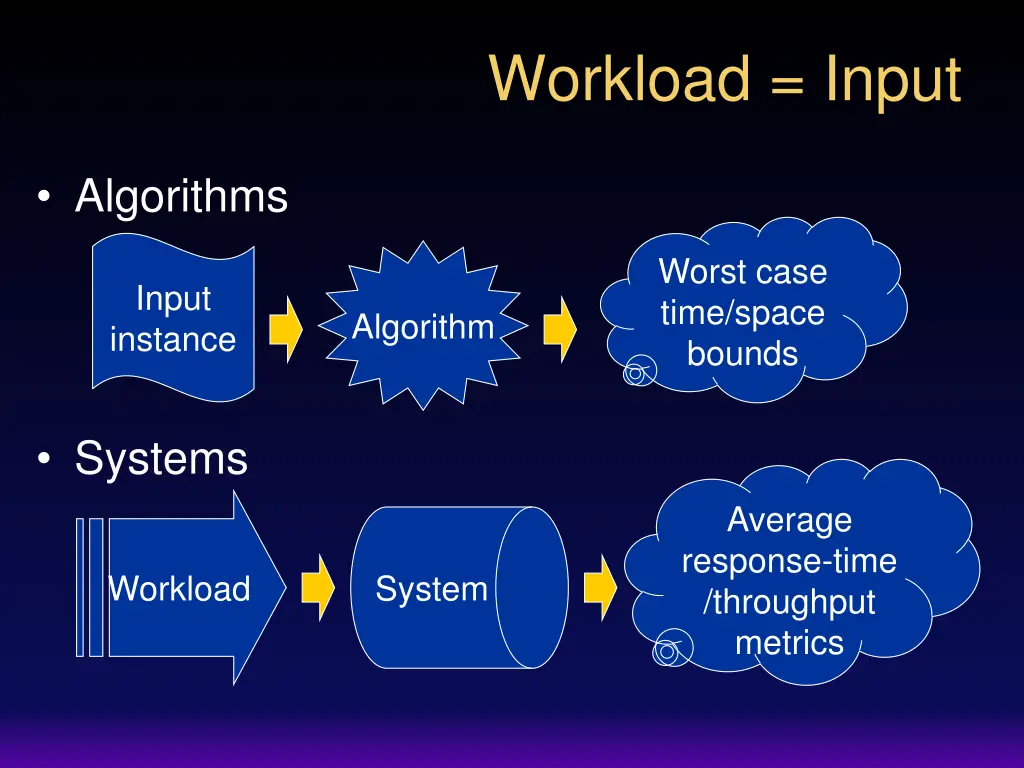 Workload = Input

• Algorithms

Input instance

Algorithm

Worst case time/space bounds

• Systems

Workload

System

Average response-time /throughput metrics